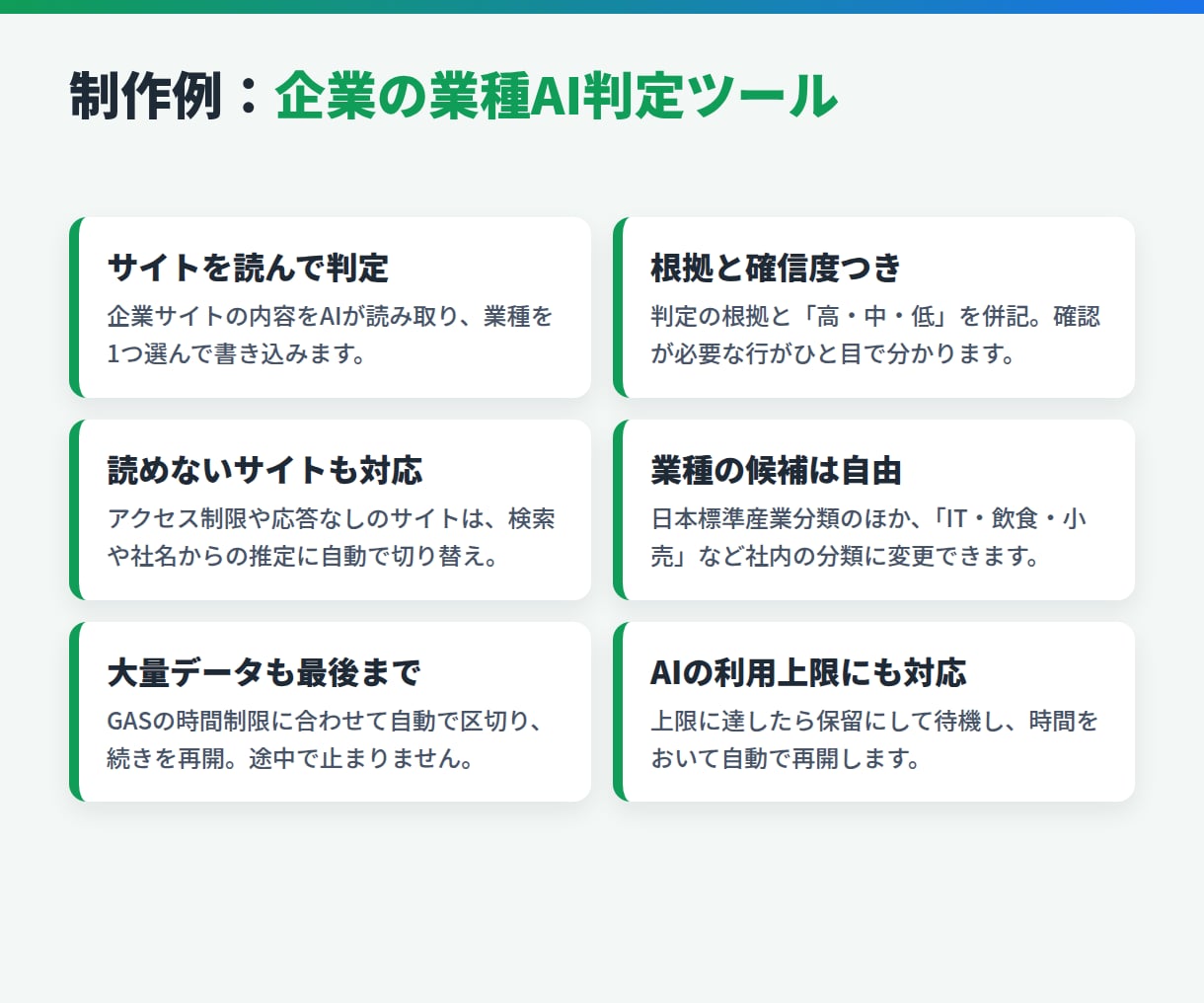 制作例：企業の業種AI判定ツール

サイトを読んで判定
企業サイトの内容をAIが読み取り、業種を1つ選んで書き込みます。

根拠と確信度つき
判定の根拠と「高・中・低」を併記。確認が必要な行がひと目で分かります。

読めないサイトも対応
アクセス制限や応答なしのサイトは、検索や社名からの推定に自動で切り替え。

業種の候補は自由
日本標準産業分類のほか、「IT・飲食・小売」など社内の分類に変更できます。

大量データも最後まで
GASの時間制限に合わせて自動で区切り、続きを再開。途中で止まりません。

AIの利用上限にも対応
上限に達したら保留にして待機し、時間をおいて自動で再開します。